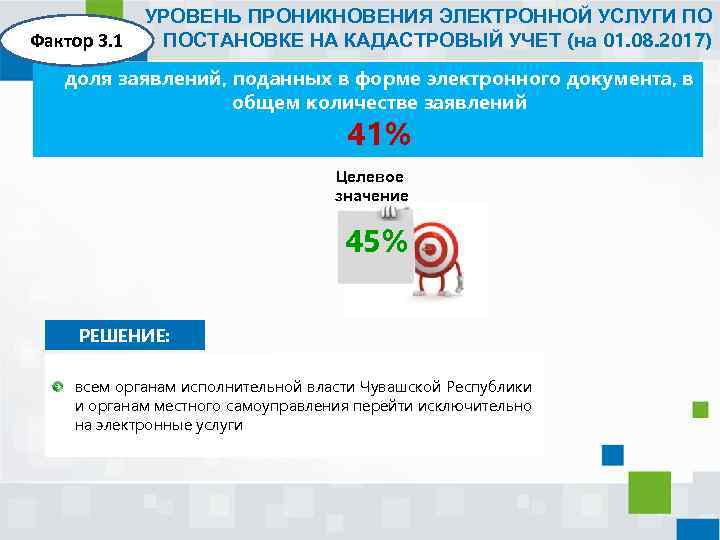 Фактор 3.1

УРОВЕНЬ ПРОНИКНОВЕНИЯ ЭЛЕКТРОННОЙ УСЛУГИ ПО ПОСТАНОВКЕ НА КАДАСТРОВЫЙ УЧЕТ (на 01.08.2017)

доля заявлений, поданных в форме электронного документа, в общем количестве заявлений

41%

Целевое значение

45%

РЕШЕНИЕ:

всем органам исполнительной власти Чувашской Республики и органам местного самоуправления перейти исключительно на электронные услуги